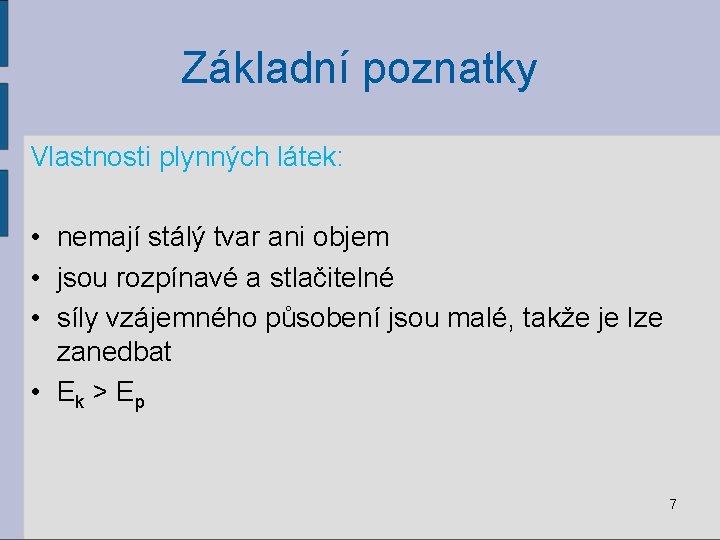 Základní poznatky

Vlastnosti plynných látek:

• nemají stálý tvar ani objem
• jsou rozpínavé a stlačitelné
• síly vzájemného působení jsou malé, takže je lze zanedbat
• $E_k > E_p$

7